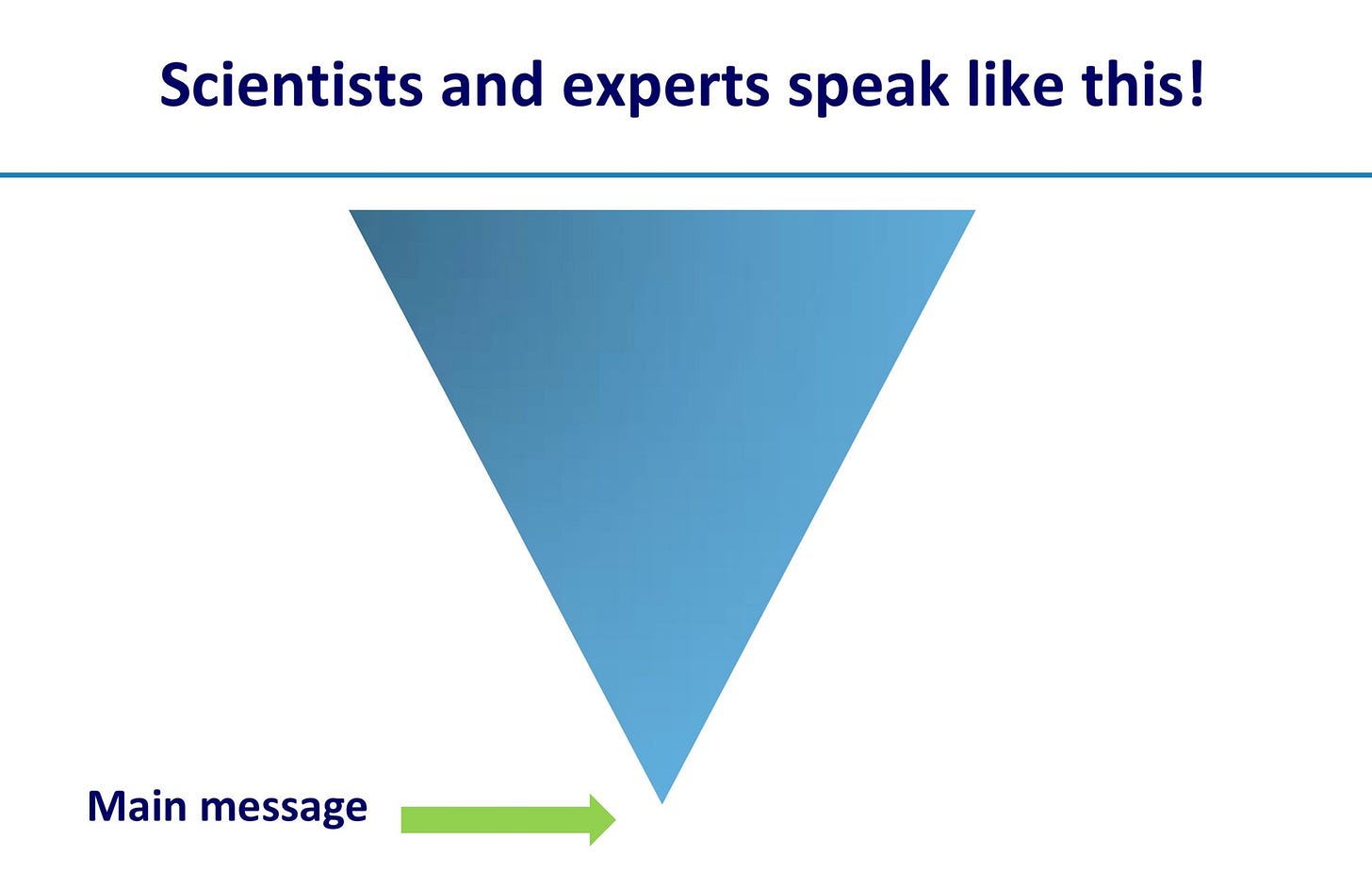 Scientists and experts speak like this!

Main message